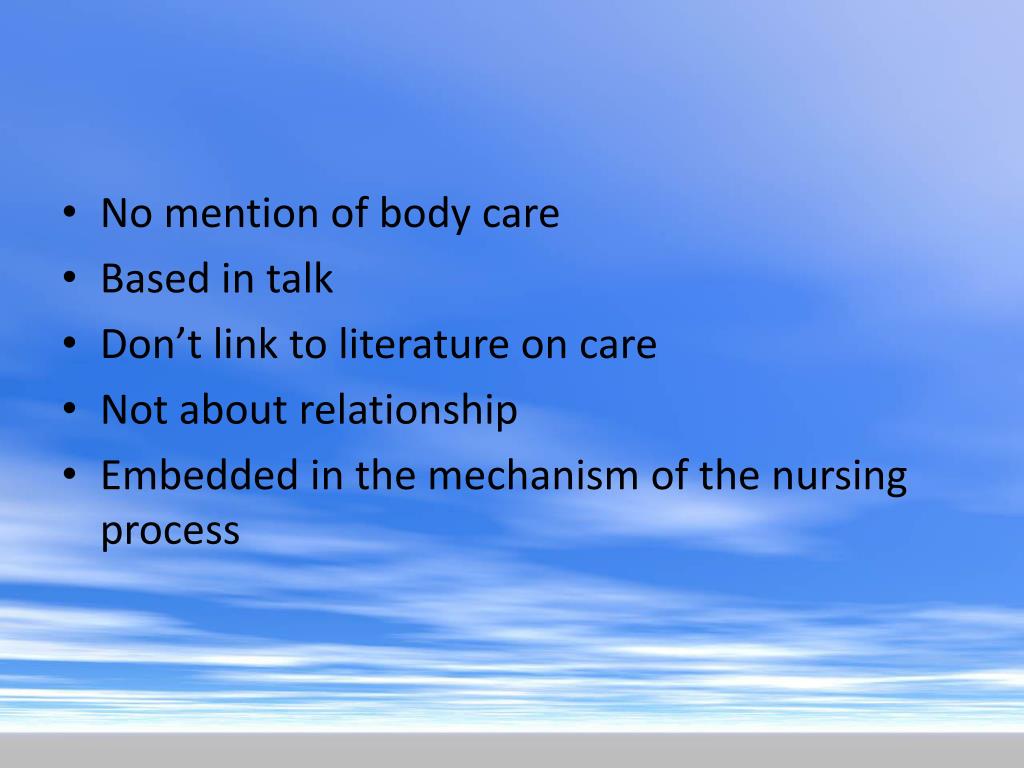 • No mention of body care
• Based in talk
• Don’t link to literature on care
• Not about relationship
• Embedded in the mechanism of the nursing process